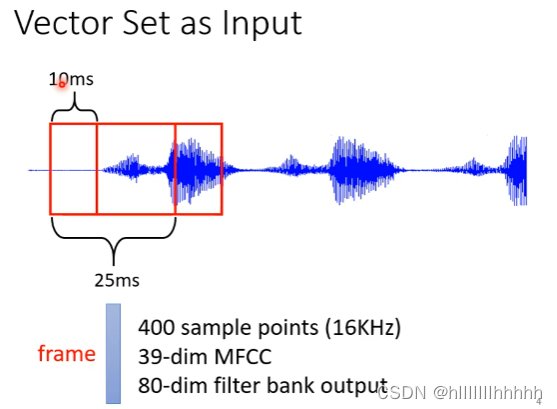 Vector Set as Input

10ms

25ms

frame

400 sample points (16KHz)
39-dim MFCC
80-dim filter bank output

CSDN @hlllllllhhhhh

4